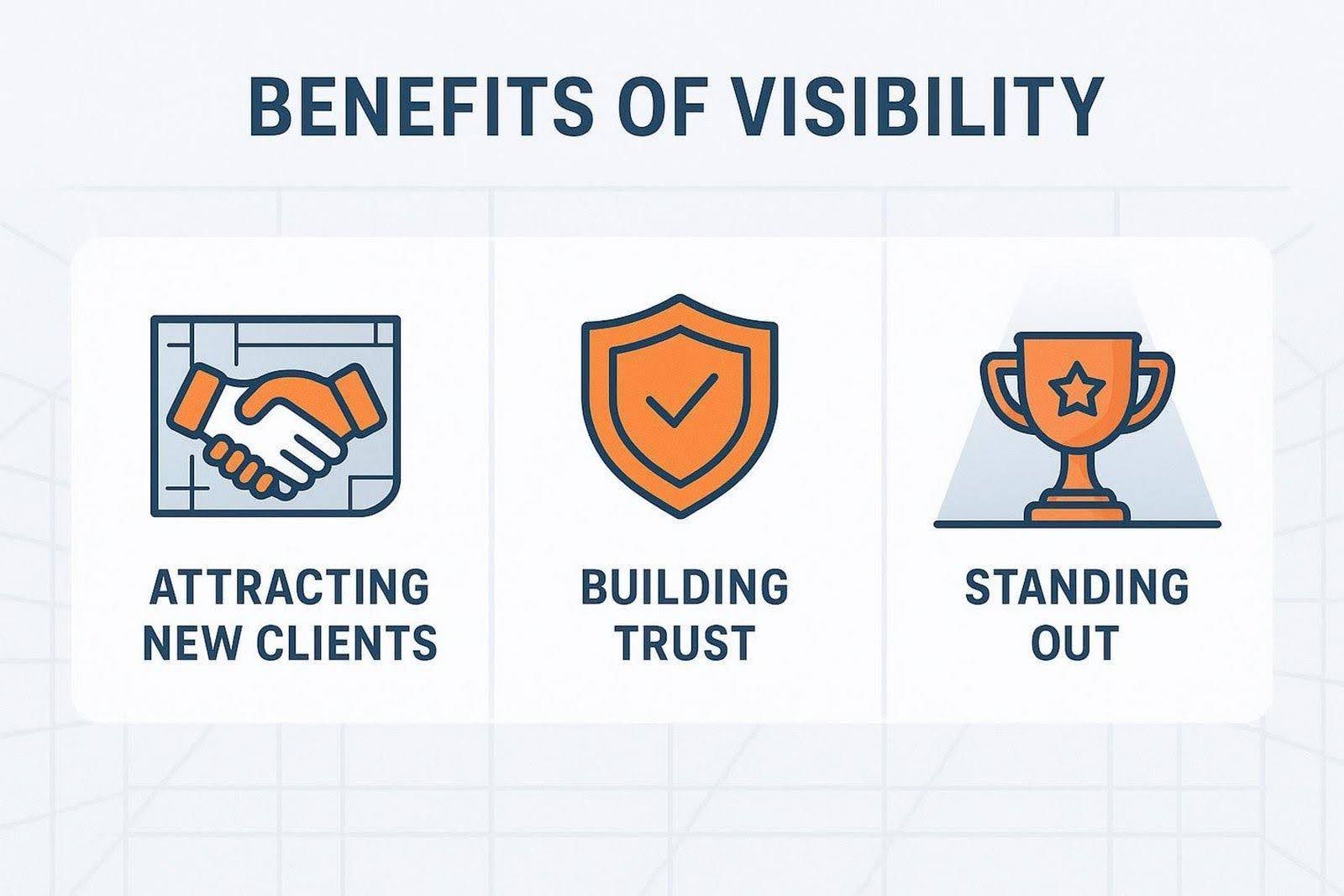 BENEFITS OF VISIBILITY

ATTRACTING NEW CLIENTS

BUILDING TRUST

STANDING OUT